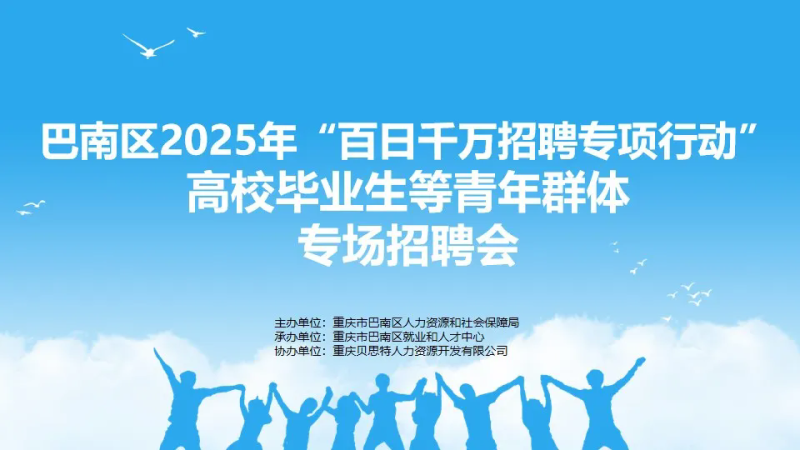 巴南区2025年“百日千万招聘专项行动”
高校毕业生等青年群体
专场招聘会

主办单位：重庆市巴南区人力资源和社会保障局
承办单位：重庆市巴南区就业和人才中心
协办单位：重庆贝思特人力资源开发有限公司